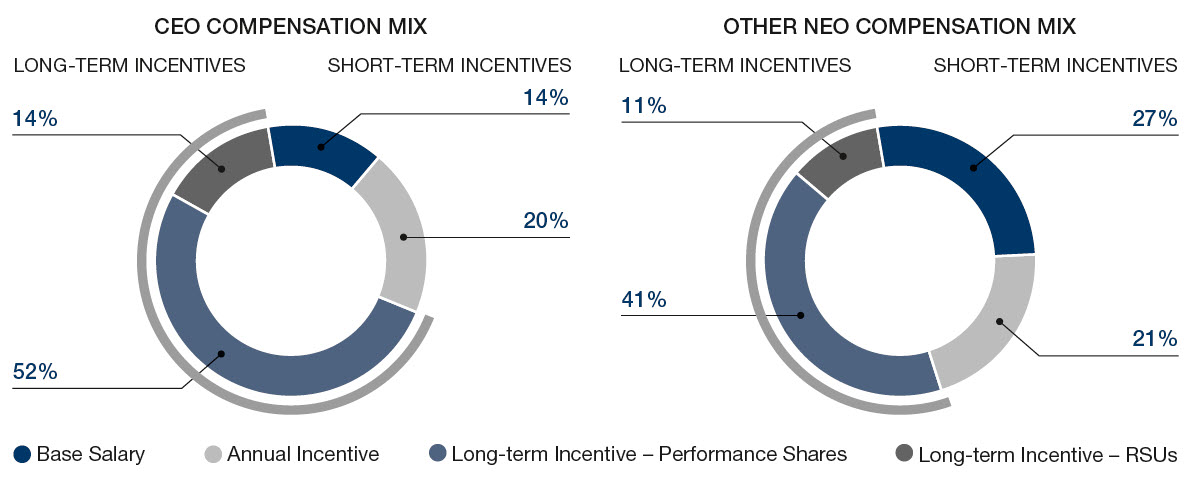 CEO COMPENSATION MIX

LONG-TERM INCENTIVES

SHORT-TERM INCENTIVES

14%

14%

20%

52%

OTHER NEO COMPENSATION MIX

LONG-TERM INCENTIVES

SHORT-TERM INCENTIVES

11%

27%

41%

21%

Base Salary Annual Incentive Long-term Incentive – Performance Shares Long-term Incentive – RSUs